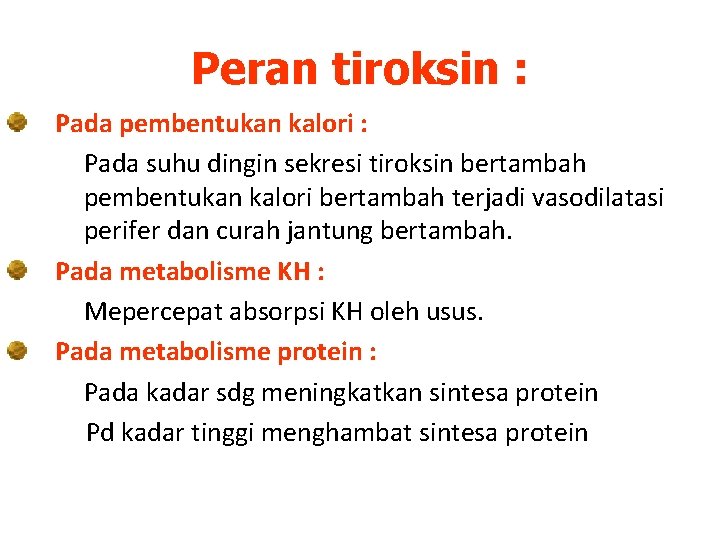 Peran tiroksin :

Pada pembentukan kalori :

Pada suhu dingin sekresi tiroksin bertambah pembentukan kalori bertambah terjadi vasodilatasi perifer dan curah jantung bertambah.

Pada metabolisme KH :

Mepercepat absorpsi KH oleh usus.

Pada metabolisme protein :

Pada kadar sdg meningkatkan sintesa protein

Pd kadar tinggi menghambat sintesa protein